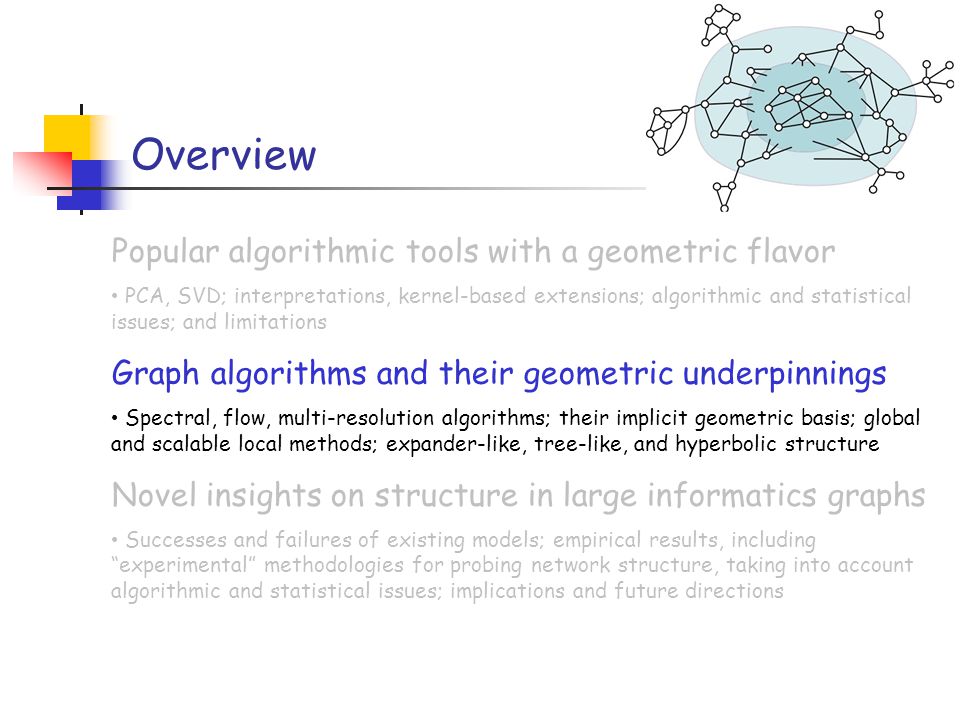 Overview

Popular algorithmic tools with a geometric flavor

• PCA, SVD; interpretations, kernel-based extensions; algorithmic and statistical issues; and limitations

Graph algorithms and their geometric underpinnings

• Spectral, flow, multi-resolution algorithms; their implicit geometric basis; global and scalable local methods; expander-like, tree-like, and hyperbolic structure

Novel insights on structure in large informatics graphs

• Successes and failures of existing models; empirical results, including "experimental" methodologies for probing network structure, taking into account algorithmic and statistical issues; implications and future directions